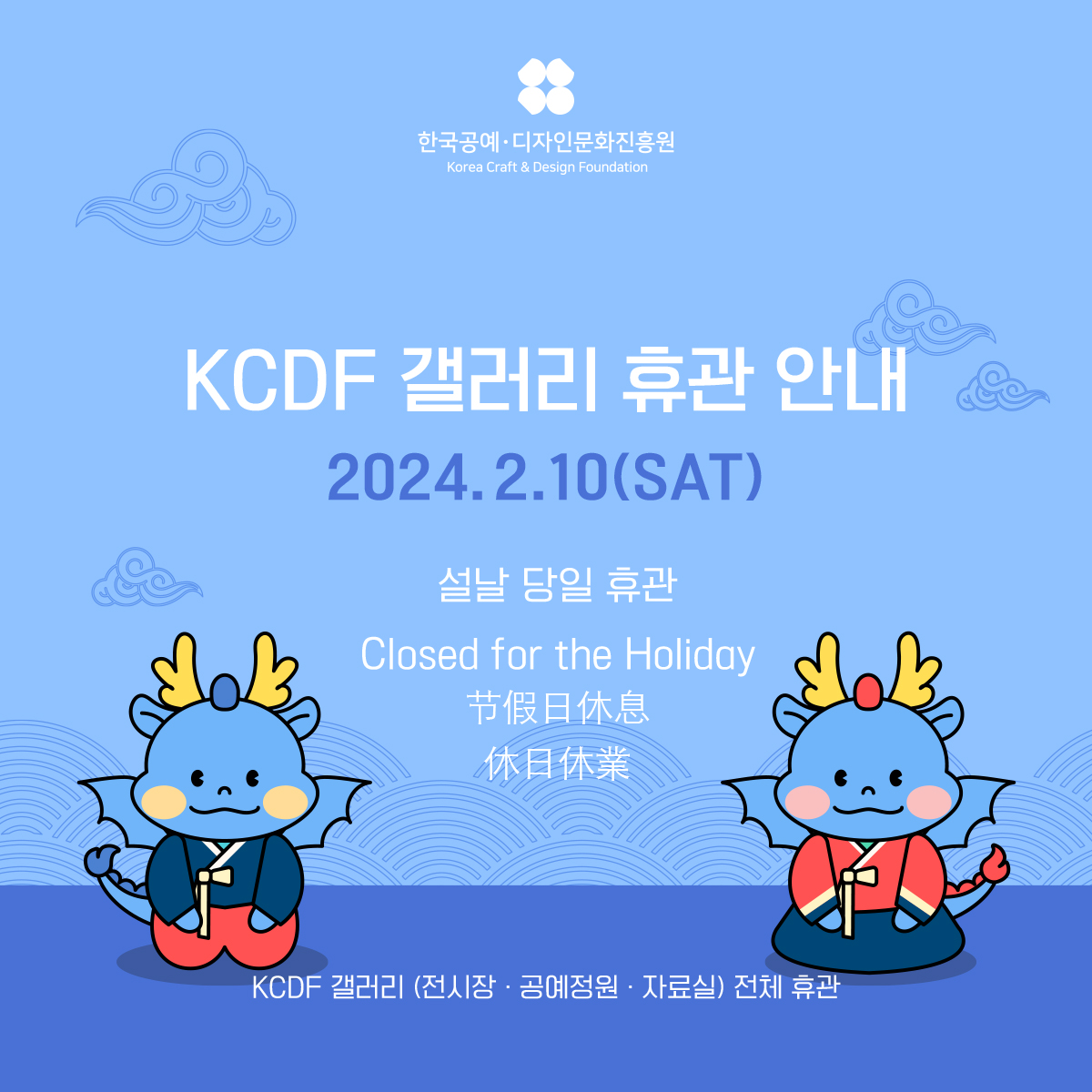 한국공예·디자인문화진흥원
Korea Craft & Design Foundation

KCDF 갤러리 휴관 안내

2024. 2.10(SAT)

설날 당일 휴관

Closed for the Holiday
节假日休息
休日休業

KCDF 갤러리 (전시장 · 공예정원 · 자료실) 전체 휴관